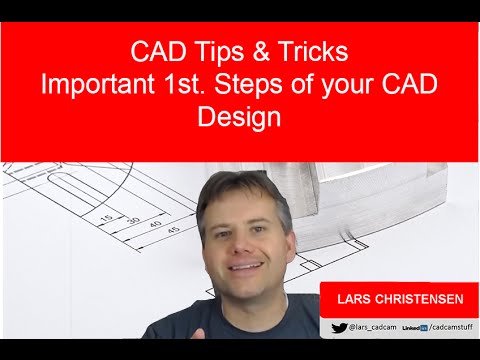 CAD Tips & Tricks
Important 1st. Steps of your CAD Design

15
30
40
45

LARS CHRISTENSEN

@lars_cadcam Linkedin /cadcamstuff